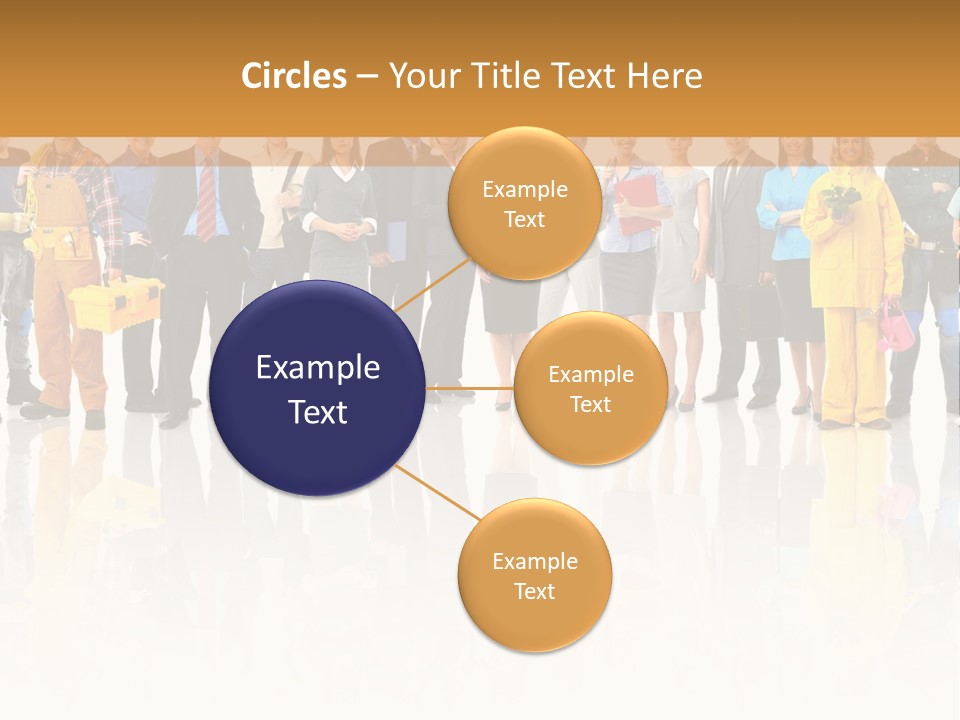 Circles – Your Title Text Here

Example Text

Example Text

Example Text

Example Text